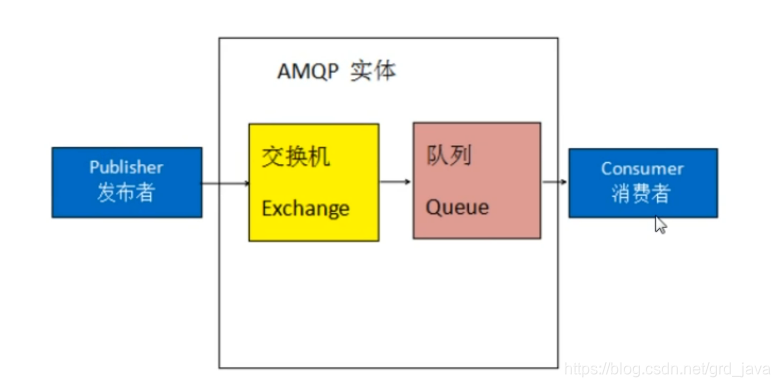 AMQP 实体

Publisher
发布者

交换机
Exchange

队列
Queue

Consumer
消费者

https://blog.csdn.net/grd_java